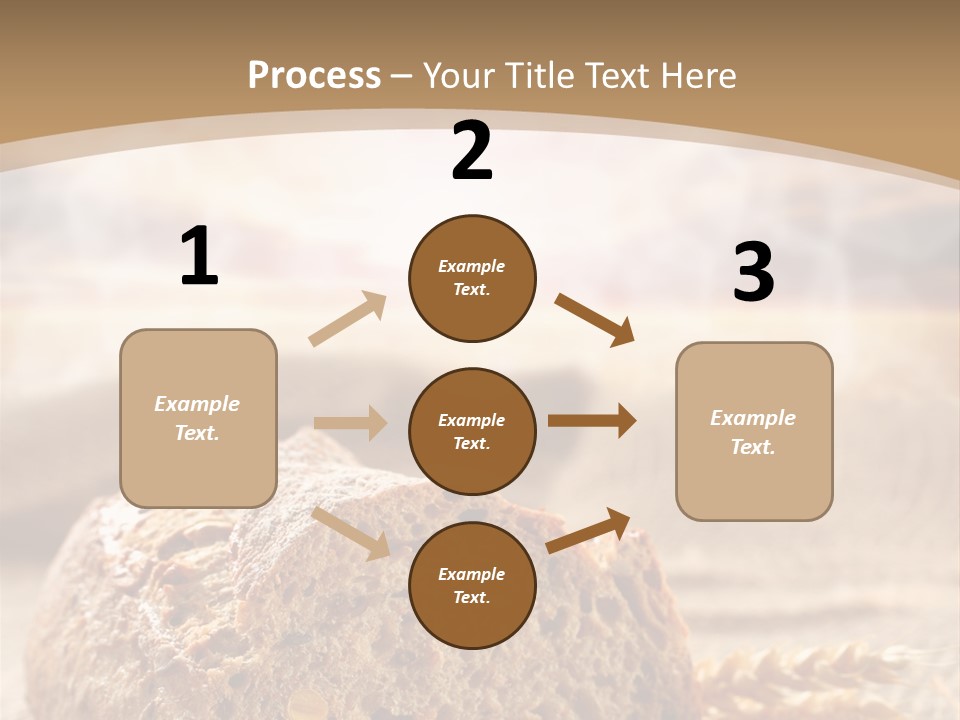 Process – Your Title Text Here

1

Example Text.

2

Example Text.

Example Text.

Example Text.

3

Example Text.